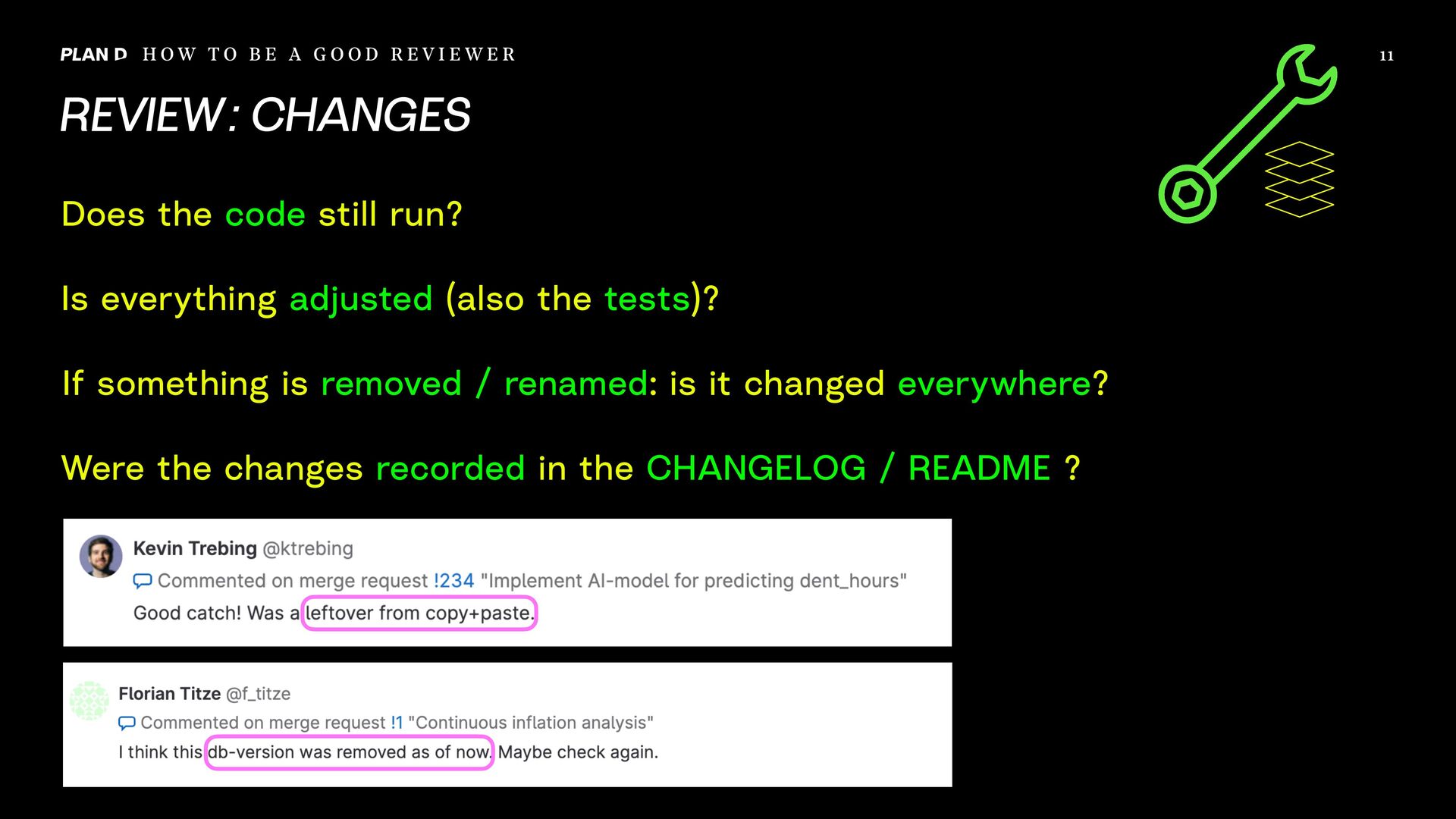 PLAN D HOW TO BE A GOOD REVIEWER

11

REVIEW: CHANGES

Does the code still run?

Is everything adjusted (also the tests)?

If something is removed / renamed: is it changed everywhere?

Were the changes recorded in the CHANGELOG / README ?

Kevin Trebing @ktrebing

Commented on merge request !234 "Implement AI-model for predicting dent_hours"

Good catch! Was a leftover from copy+paste.

Florian Titze @f_titze

Commented on merge request !1 "Continuous inflation analysis"

I think this db-version was removed as of now. Maybe check again.